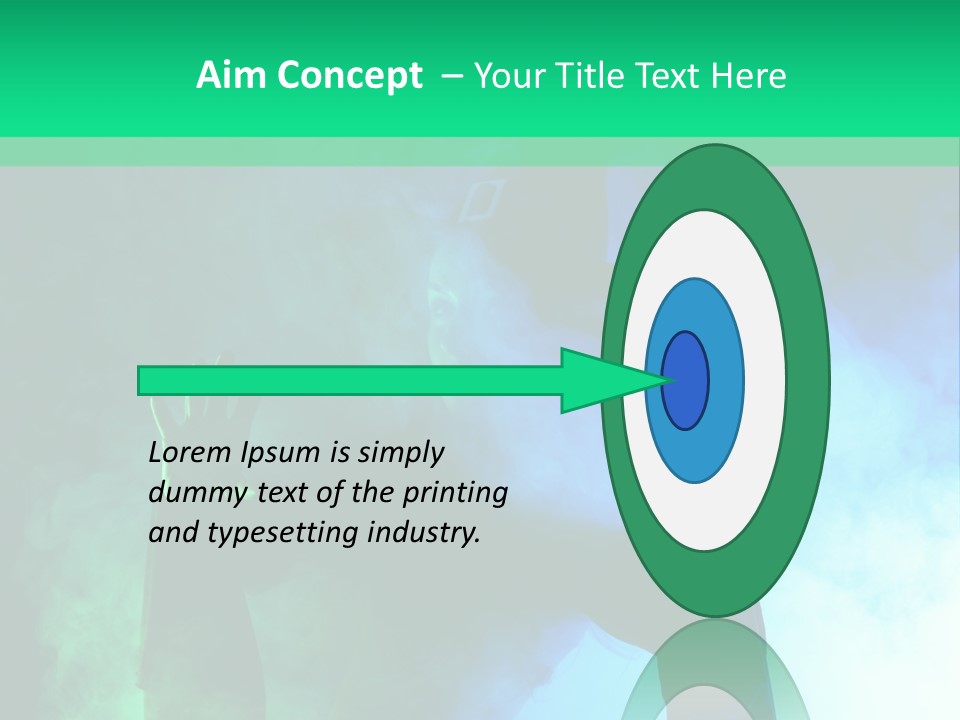 Aim Concept – Your Title Text Here

Lorem Ipsum is simply dummy text of the printing and typesetting industry.